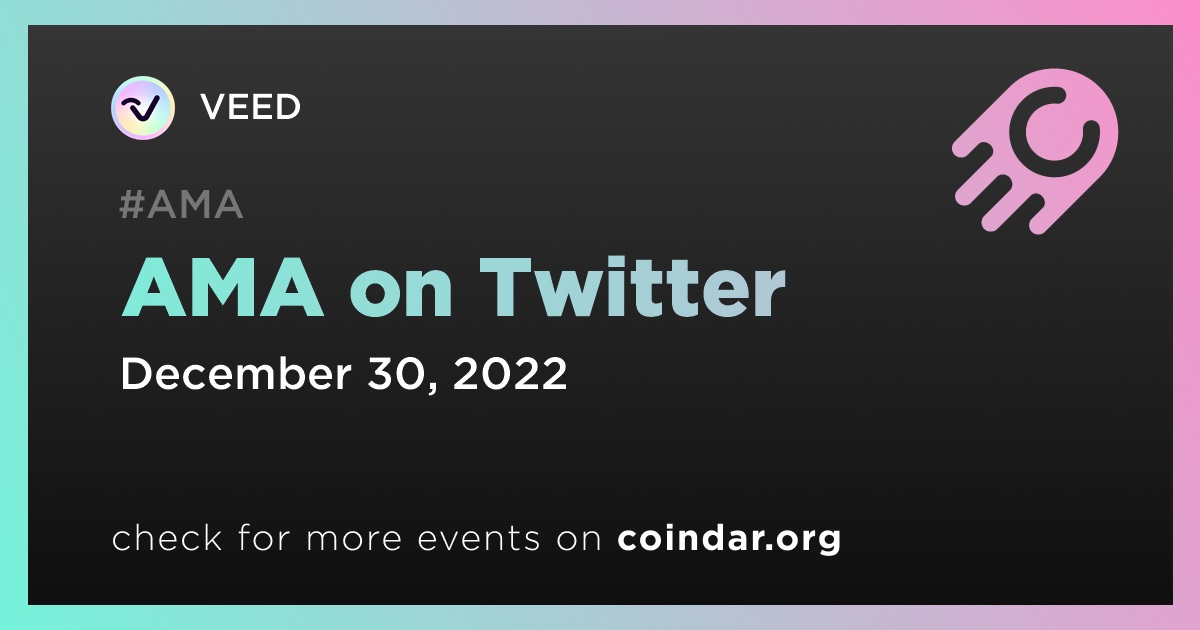 VEED

#AMA

AMA on Twitter

December 30, 2022

check for more events on coindar.org